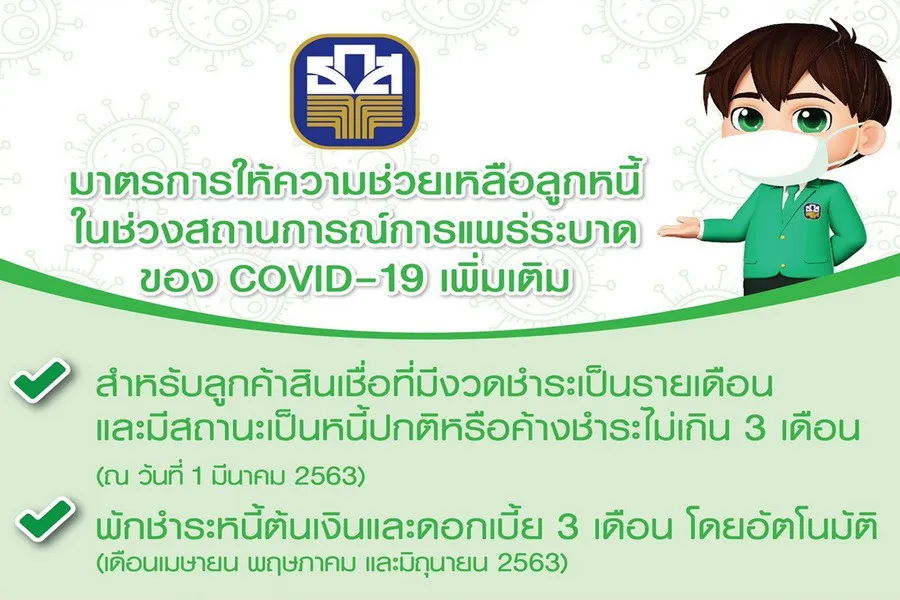 ธกส

มาตรการให้ความช่วยเหลือลูกหนี้ ในช่วงสถานการณ์การแพร่ระบาด ของ COVID-19 เพิ่มเติม

สำหรับลูกค้าสินเชื่อที่มีงวดชำระเป็นรายเดือน และมีสถานะเป็นหนี้ปกติหรือค้างชำระไม่เกิน 3 เดือน (ณ วันที่ 1 มีนาคม 2563)

พักชำระหนี้ต้นเงินและดอกเบี้ย 3 เดือน โดยอัตโนมัติ (เดือนเมษายน พฤษภาคม และมิถุนายน 2563)